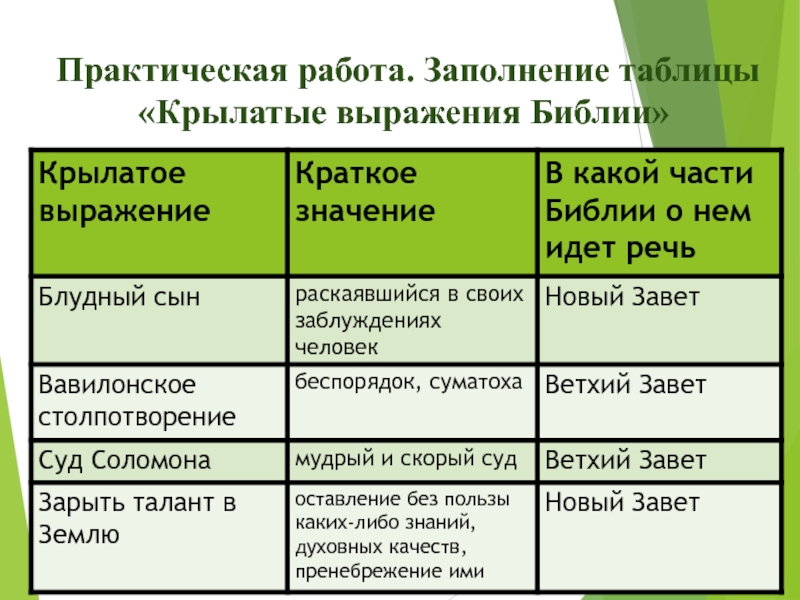 Практическая работа. Заполнение таблицы «Крылатые выражения Библии»

| Крылатое выражение | Краткое значение | В какой части Библии о нем идет речь |
|---|---|---|
| Блудный сын | раскаявшийся в своих заблуждениях человек | Новый Завет |
| Вавилонское столпотворение | беспорядок, суматоха | Ветхий Завет |
| Суд Соломона | мудрый и скорый суд | Ветхий Завет |
| Зарыть талант в Землю | оставление без пользы каких-либо знаний, духовных качеств, пренебрежение ими | Новый Завет |